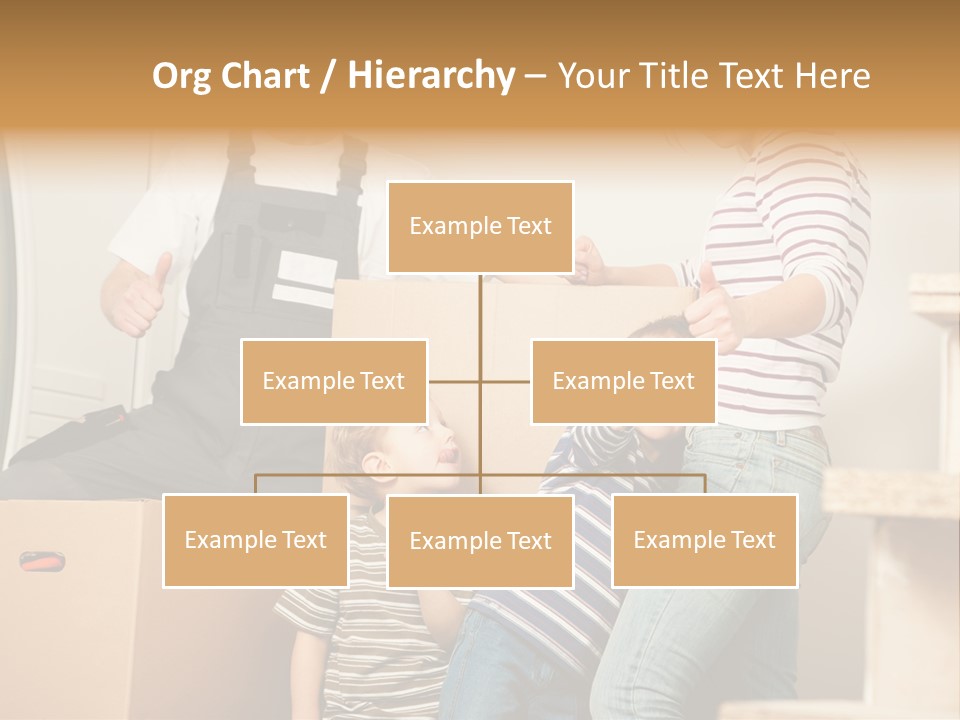 Org Chart / Hierarchy – Your Title Text Here

Example Text

Example Text

Example Text

Example Text

Example Text

Example Text